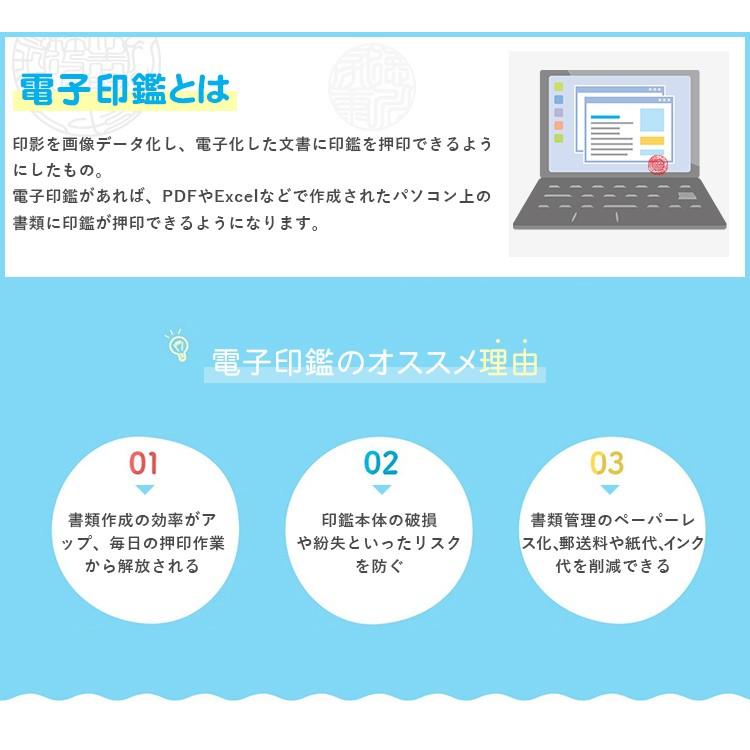 電子印鑑とは

印影を画像データ化し、電子化した文書に印鑑を押印できるようにしたもの。
電子印鑑があれば、PDFやExcelなどで作成されたパソコン上の書類に印鑑が押印できるようになります。

電子印鑑のオススメ理由

01

書類作成の効率がアップ、毎日の押印作業から解放される

02

印鑑本体の破損や紛失といったリスクを防ぐ

03

書類管理のペーパーレス化､郵送料や紙代､インク代を削減できる